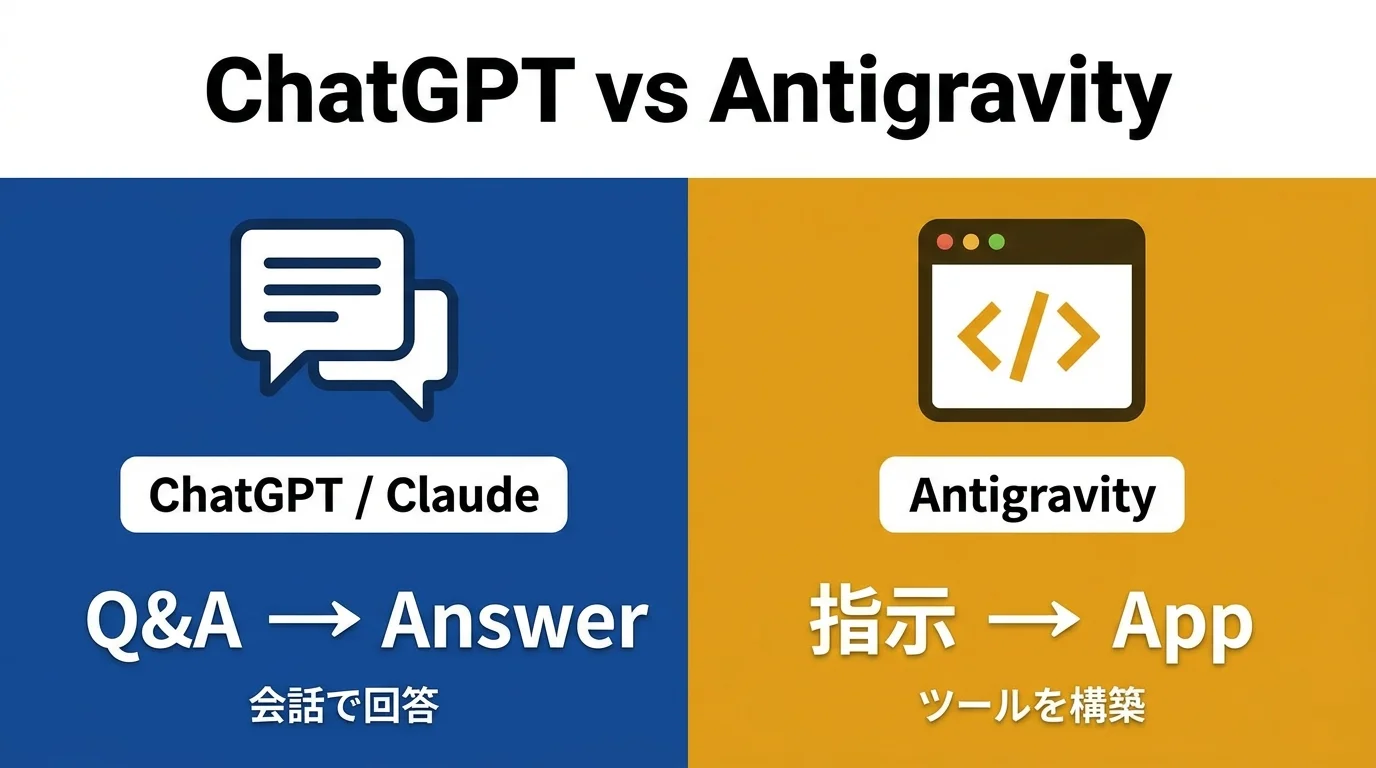 ChatGPT vs Antigravity

ChatGPT / Claude

Q&A → Answer

会話で回答

Antigravity

</>

指示 → App

ツールを構築